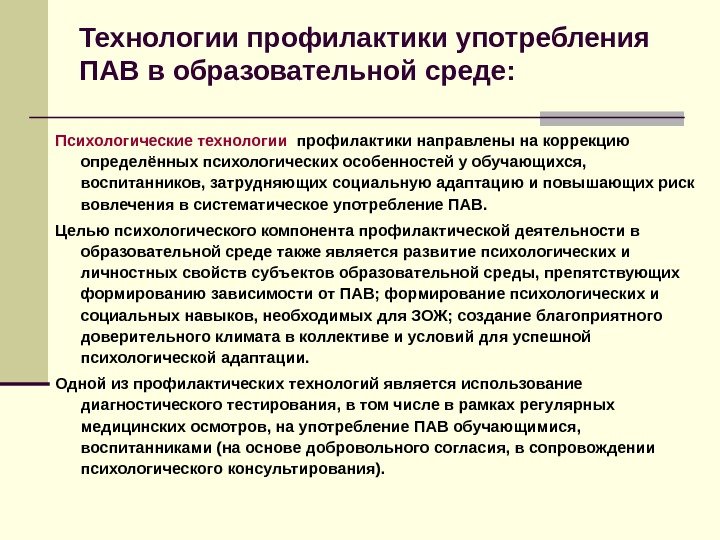 Технологии профилактики употребления ПАВ в образовательной среде:

Психологические технологии профилактики направлены на коррекцию определённых психологических особенностей у обучающихся, воспитанников, затрудняющих социальную адаптацию и повышающих риск вовлечения в систематическое употребление ПАВ.

Целью психологического компонента профилактической деятельности в образовательной среде также является развитие психологических и личностных свойств субъектов образовательной среды, препятствующих формированию зависимости от ПАВ; формирование психологических и социальных навыков, необходимых для ЗОЖ; создание благоприятного доверительного климата в коллективе и условий для успешной психологической адаптации.

Одной из профилактических технологий является использование диагностического тестирования, в том числе в рамках регулярных медицинских осмотров, на употребление ПАВ обучающимися, воспитанниками (на основе добровольного согласия, в сопровождении психологического консультирования).